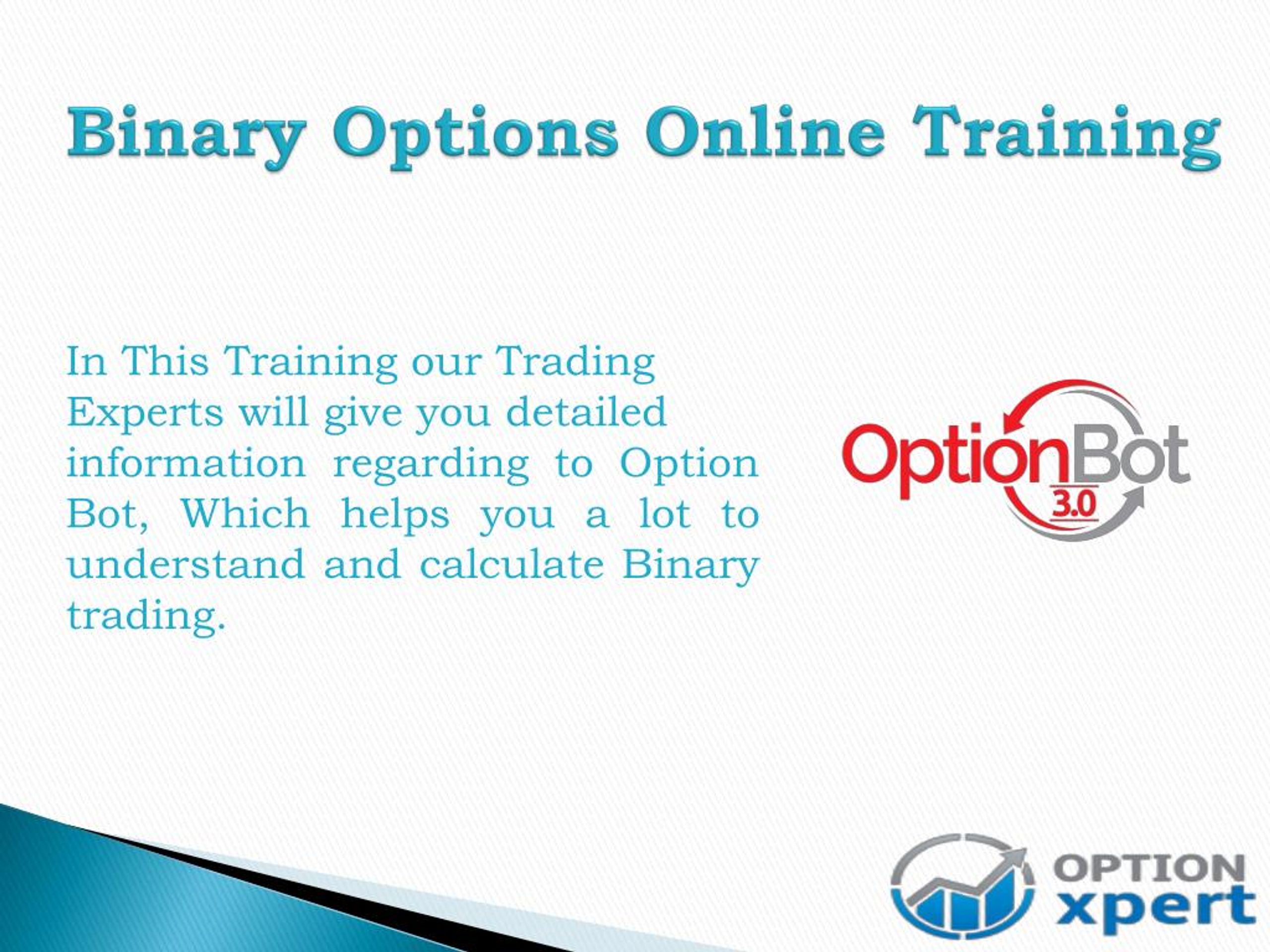 Binary Options Online Training

In This Training our Trading Experts will give you detailed information regarding to Option Bot, Which helps you a lot to understand and calculate Binary trading.

OptionBot 3.0

OPTION xpert